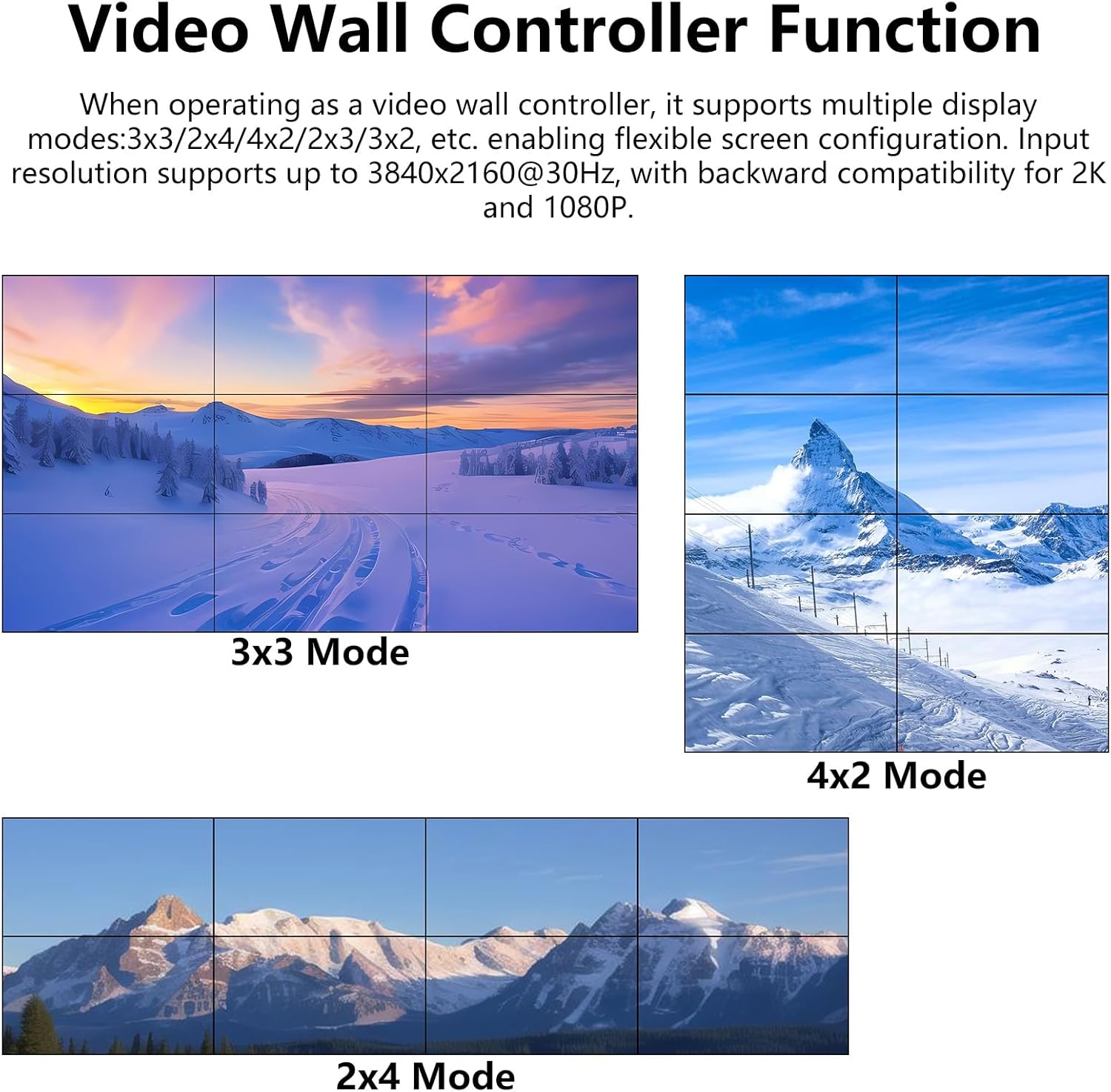 Video Wall Controller Function

When operating as a video wall controller, it supports multiple display modes:3x3/2x4/4x2/2x3/3x2, etc. enabling flexible screen configuration. Input resolution supports up to 3840x2160@30Hz, with backward compatibility for 2K and 1080P.

3x3 Mode

4x2 Mode

2x4 Mode